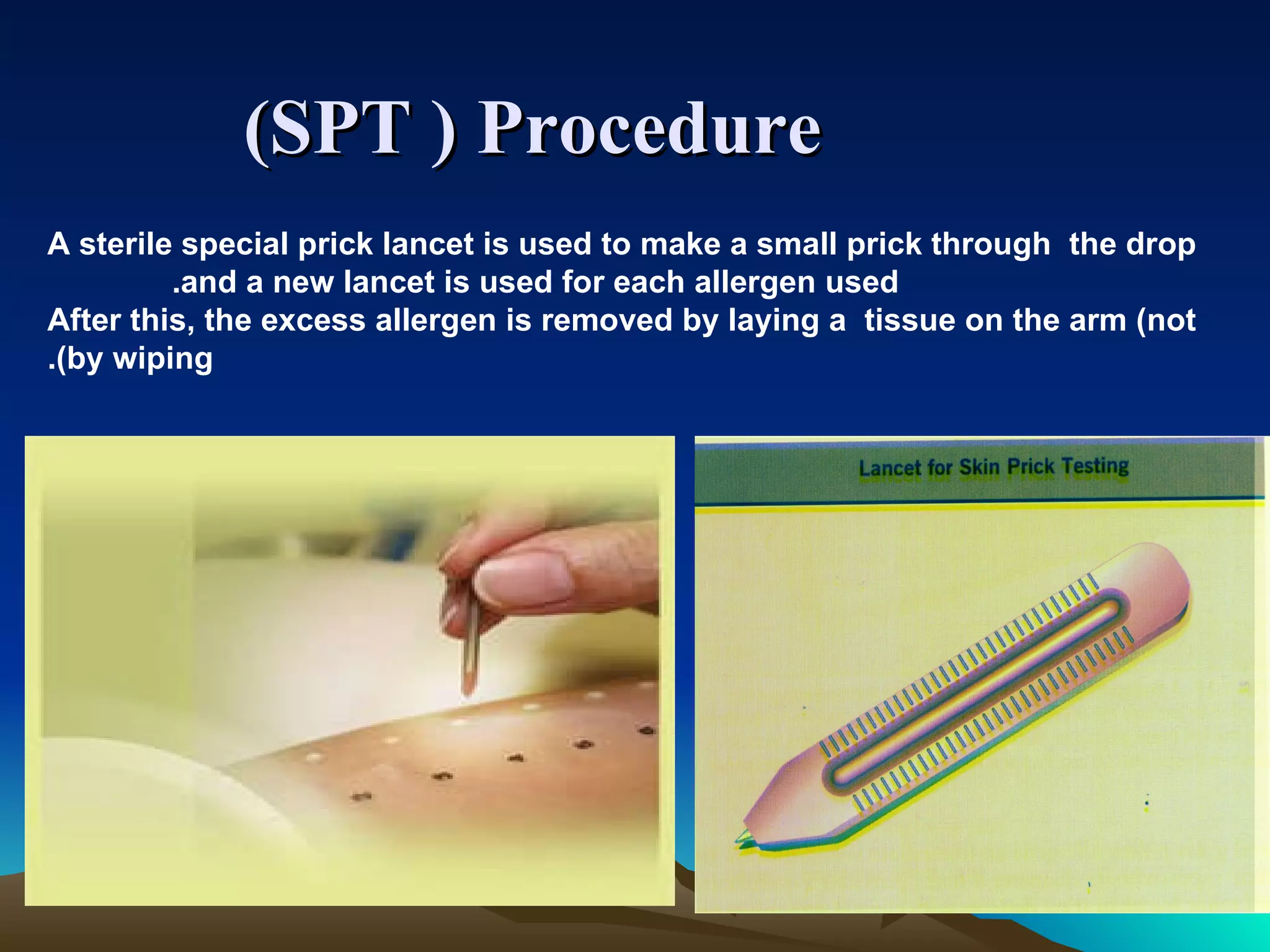 (SPT ) Procedure

A sterile special prick lancet is used to make a small prick through the drop .and a new lancet is used for each allergen used
After this, the excess allergen is removed by laying a tissue on the arm (not .(by wiping

Lancet for Skin Prick Testing